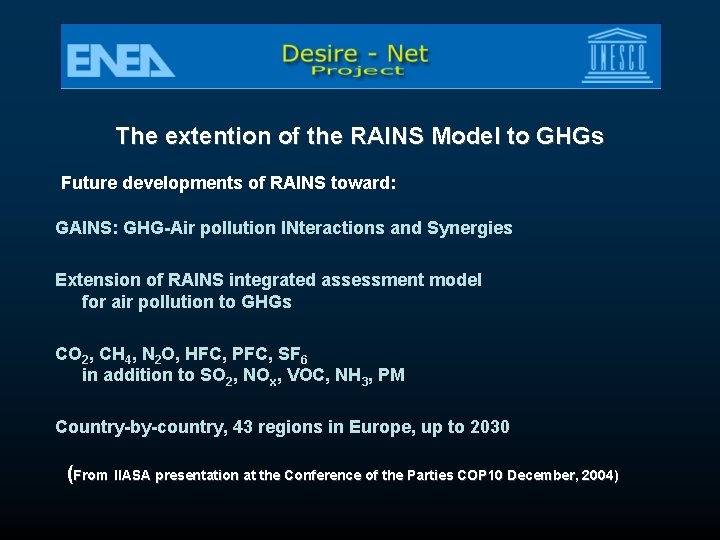 ENEA

Desire - Net
Project

UNESCO

The extention of the RAINS Model to GHGs

Future developments of RAINS toward:

GAINS: GHG-Air pollution INteractions and Synergies

Extension of RAINS integrated assessment model for air pollution to GHGs

$CO_2$, $CH_4$, $N_2O$, HFC, PFC, $SF_6$ in addition to $SO_2$, $NO_x$, VOC, $NH_3$, PM

Country-by-country, 43 regions in Europe, up to 2030

(From IIASA presentation at the Conference of the Parties COP10 December, 2004)